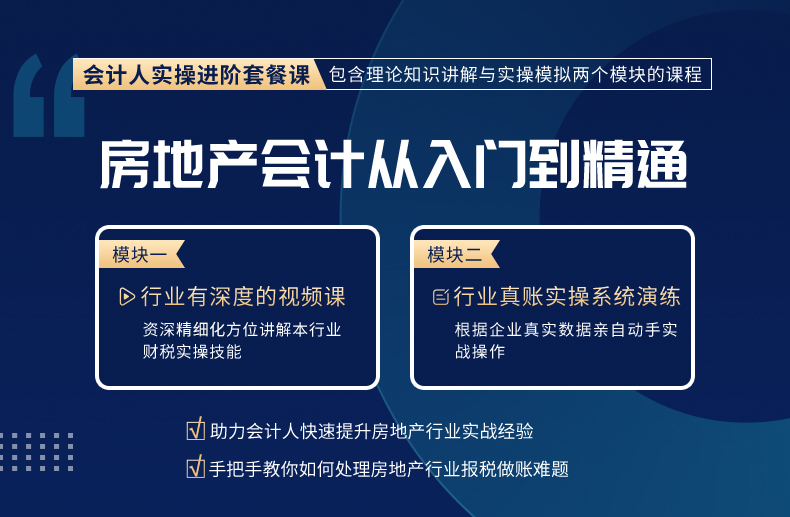 会计人实操进阶套餐课 包含理论知识讲解与实操模拟两个模块的课程

房地产会计从入门到精通

模块一
行业有深度的视频课
资深精细化方位讲解本行业财税实操技能

模块二
行业真账实操系统演练
根据企业真实数据亲自动手实战操作

助力会计人快速提升房地产行业实战经验

手把手教你如何处理房地产行业报税做账难题